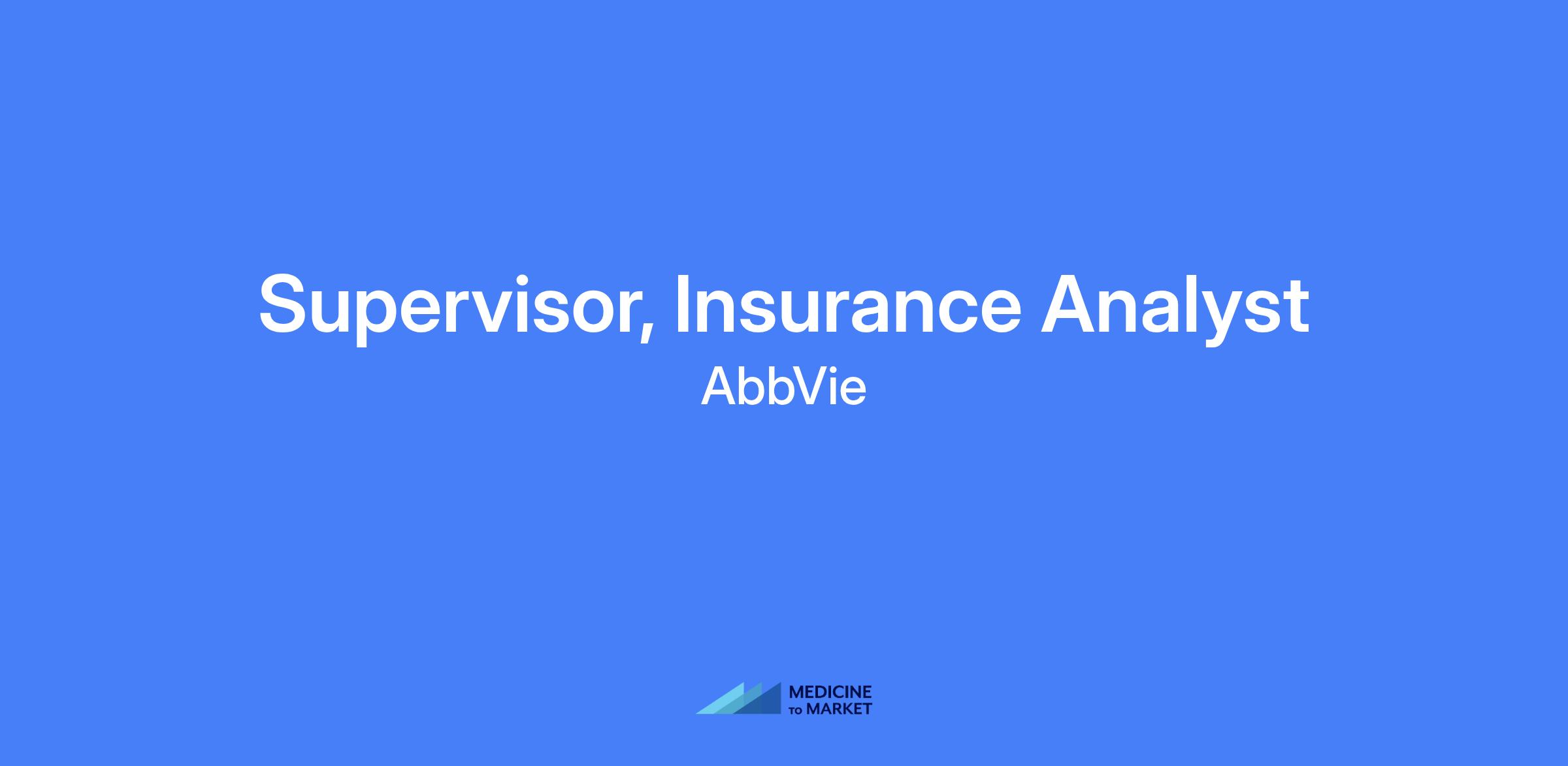 Supervisor, Insurance Analyst
AbbVie

MEDICINE TO MARKET